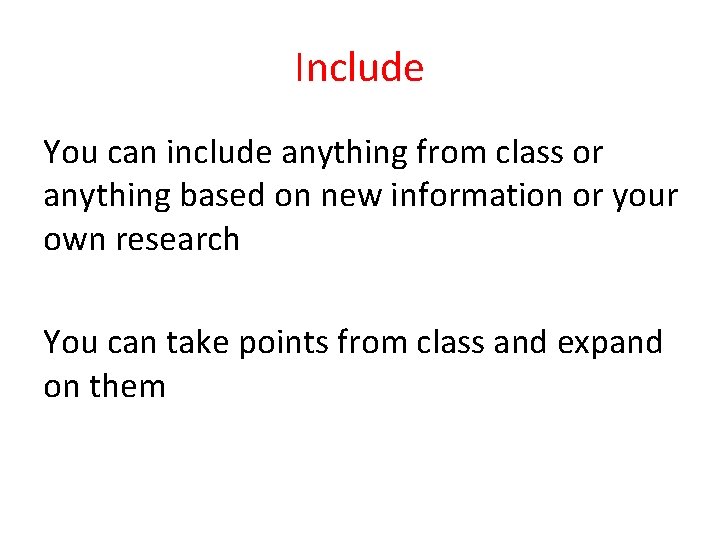 Include

You can include anything from class or anything based on new information or your own research

You can take points from class and expand on them